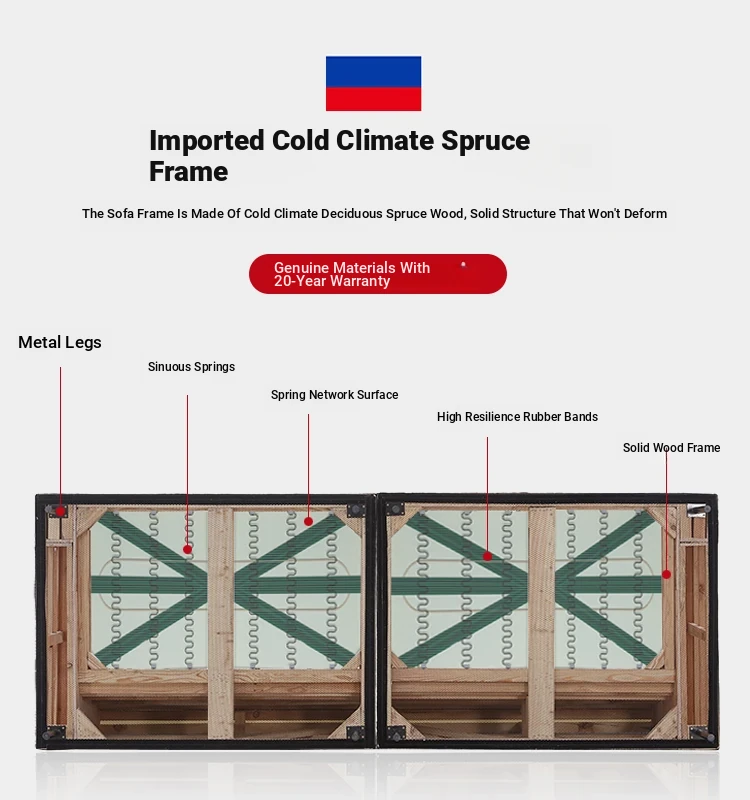 Imported Cold Climate Spruce Frame

The Sofa Frame Is Made Of Cold Climate Deciduous Spruce Wood, Solid Structure That Won't Deform

Genuine Materials With 20-Year Warranty

Metal Legs

Sinuous Springs

Spring Network Surface

High Resilience Rubber Bands

Solid Wood Frame